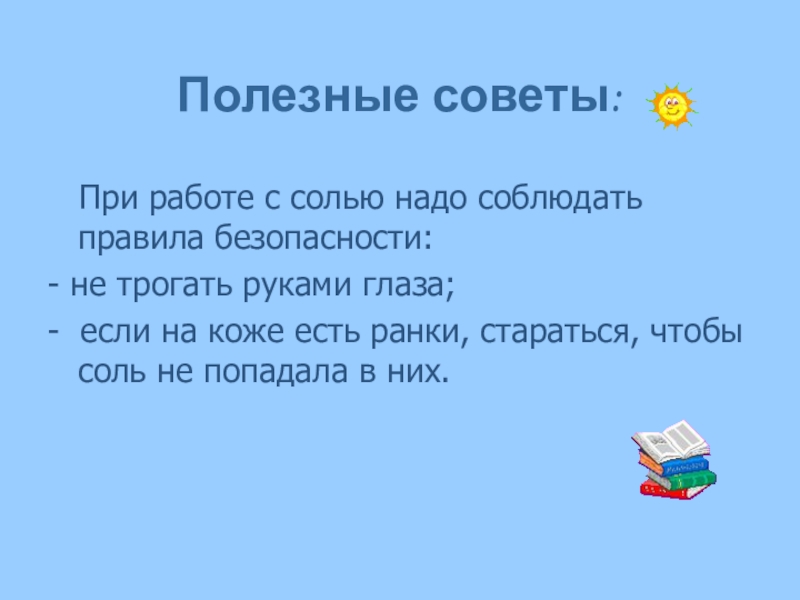 Полезные советы:

При работе с солью надо соблюдать правила безопасности:

- не трогать руками глаза;

- если на коже есть ранки, стараться, чтобы соль не попадала в них.